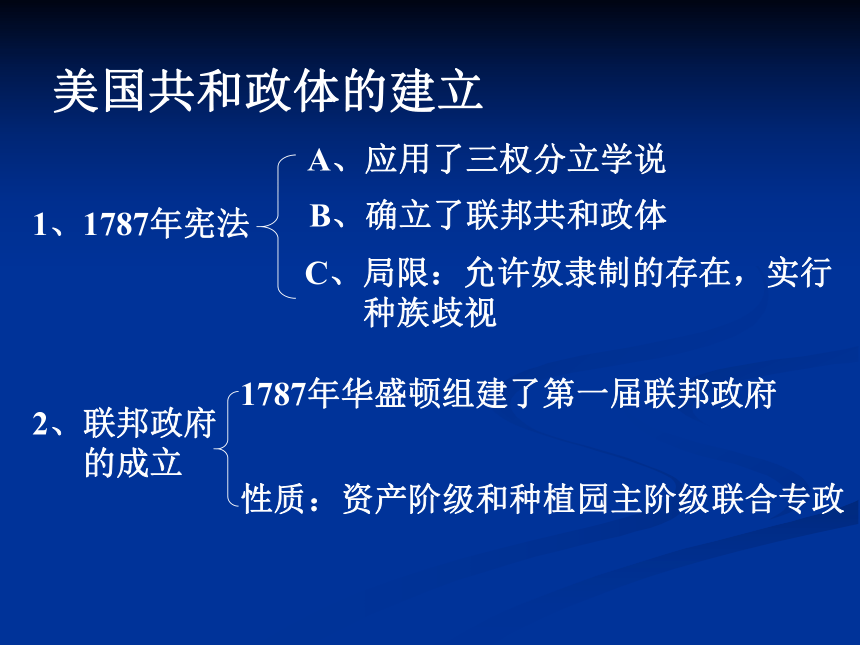 美国共和政体的建立

1、1787年宪法

A、应用了三权分立学说

B、确立了联邦共和政体

C、局限：允许奴隶制的存在，实行种族歧视

2、联邦政府的成立

1787年华盛顿组建了第一届联邦政府

性质：资产阶级和种植园主阶级联合专政